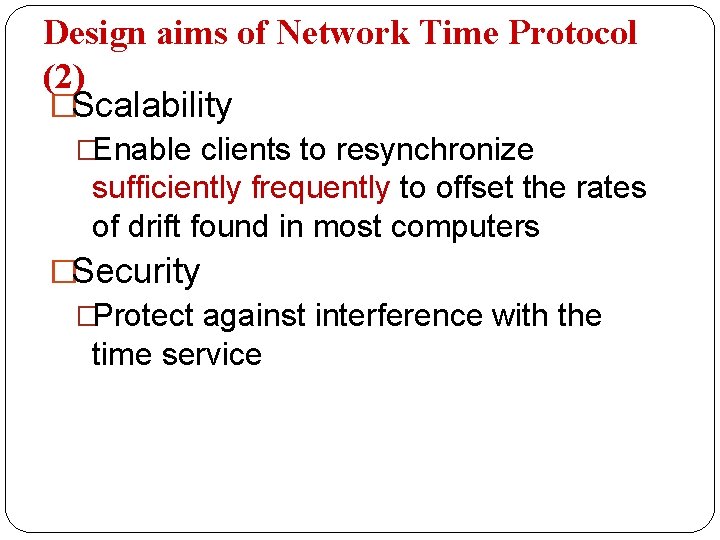 Design aims of Network Time Protocol (2)

□Scalability

□Enable clients to resynchronize sufficiently frequently to offset the rates of drift found in most computers

□Security

□Protect against interference with the time service